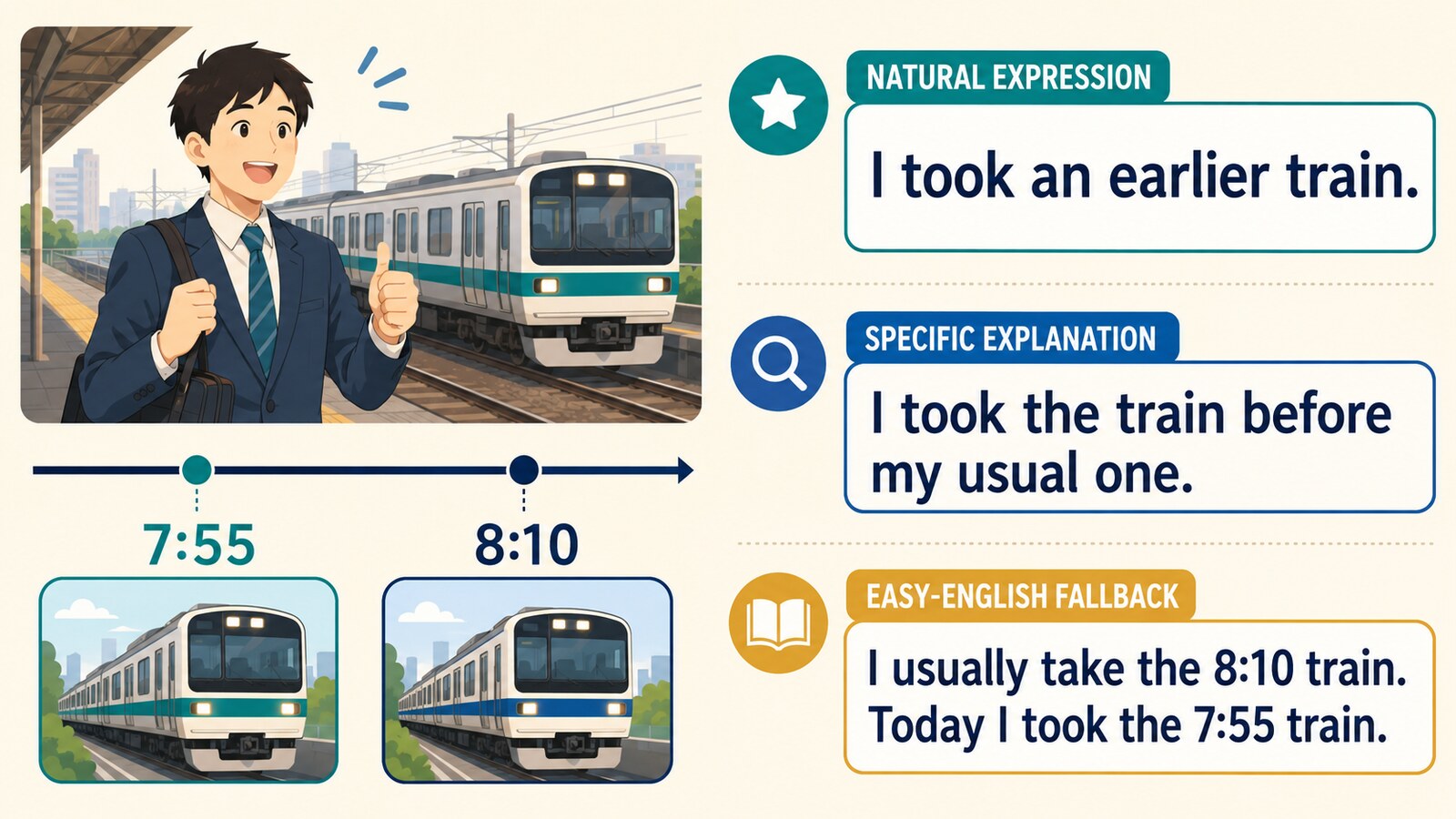 7:55

8:10

NATURAL EXPRESSION

I took an earlier train.

SPECIFIC EXPLANATION

I took the train before my usual one.

EASY-ENGLISH FALLBACK

I usually take the 8:10 train. Today I took the 7:55 train.